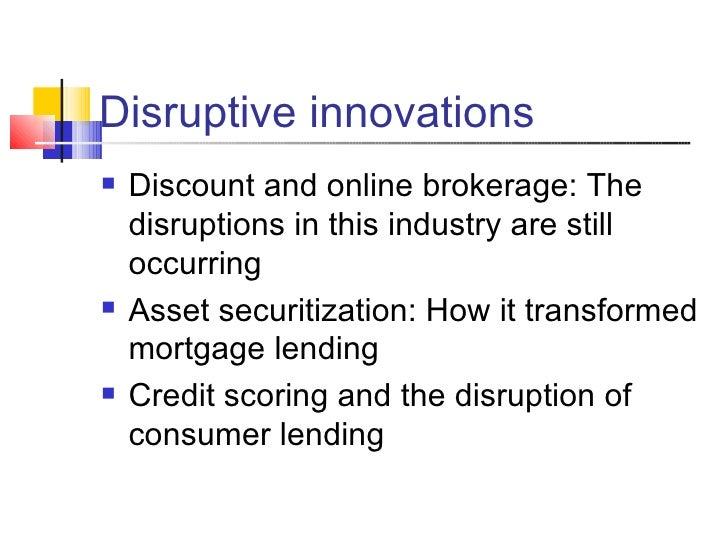 Disruptive innovations

- Discount and online brokerage: The disruptions in this industry are still occurring
- Asset securitization: How it transformed mortgage lending
- Credit scoring and the disruption of consumer lending